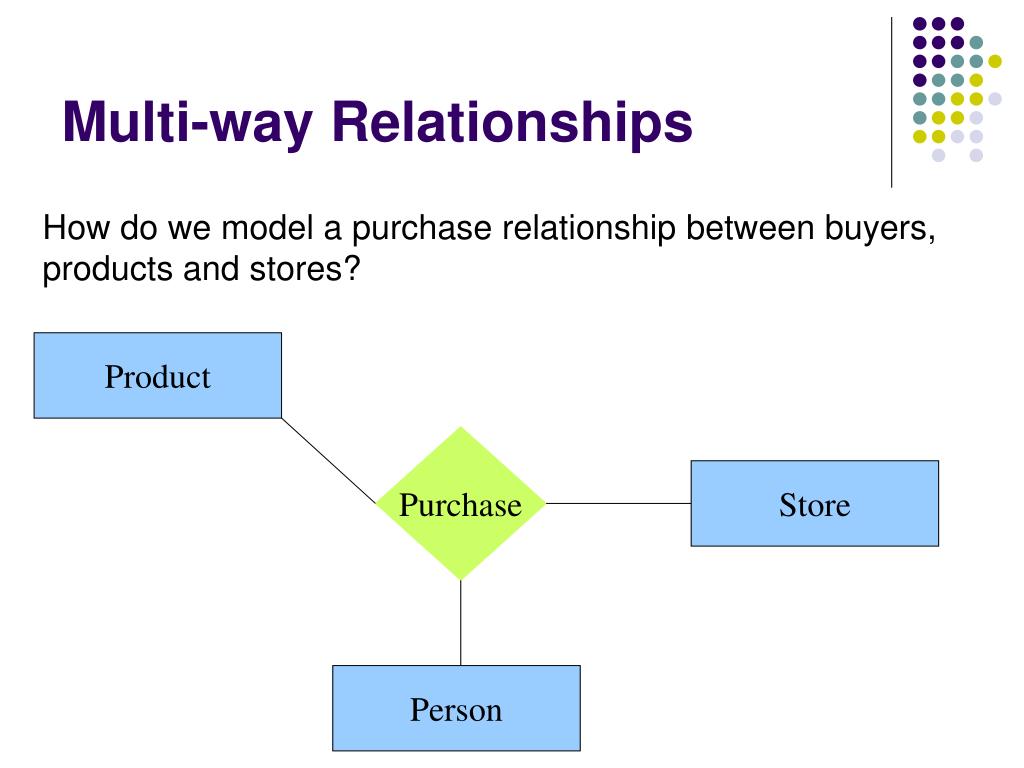 Multi-way Relationships

How do we model a purchase relationship between buyers, products and stores?

Product

Purchase

Store

Person